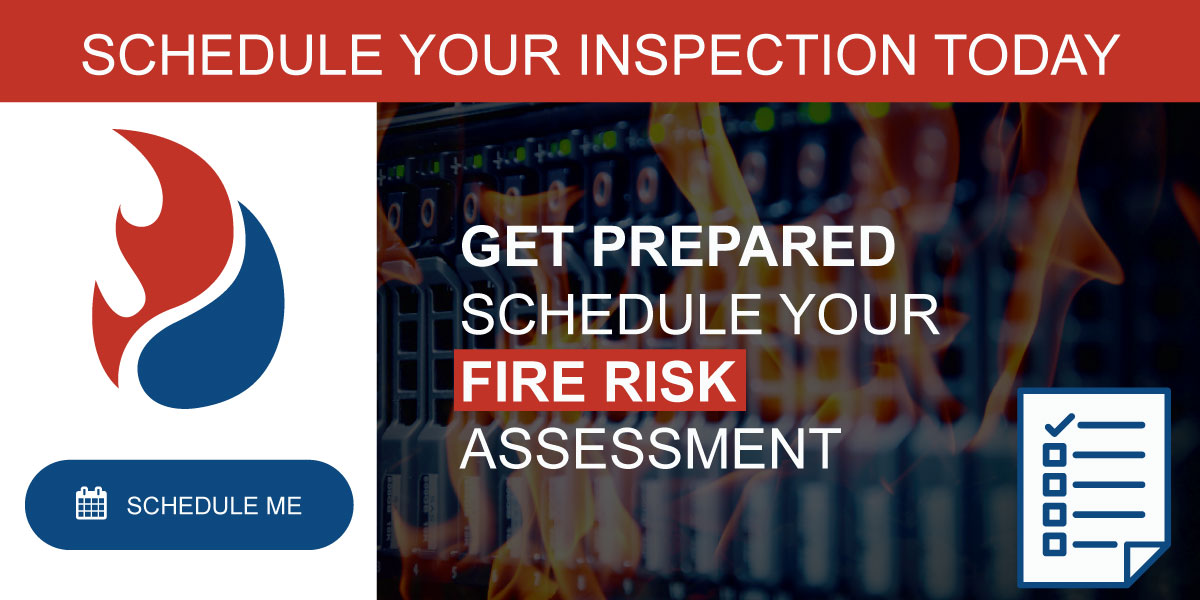 SCHEDULE YOUR INSPECTION TODAY

GET PREPARED
SCHEDULE YOUR
FIRE RISK
ASSESSMENT

SCHEDULE ME